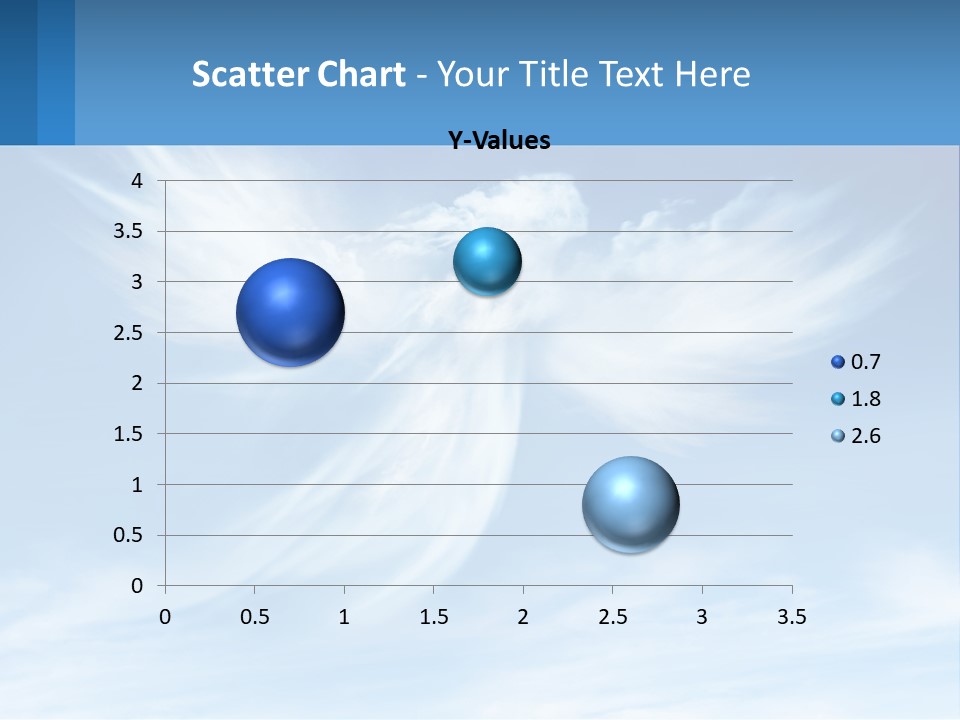 Scatter Chart - Your Title Text Here

Y-Values

4
3.5
3
2.5
2
1.5
1
0.5
0

0 0.5 1 1.5 2 2.5 3 3.5

0.7
1.8
2.6